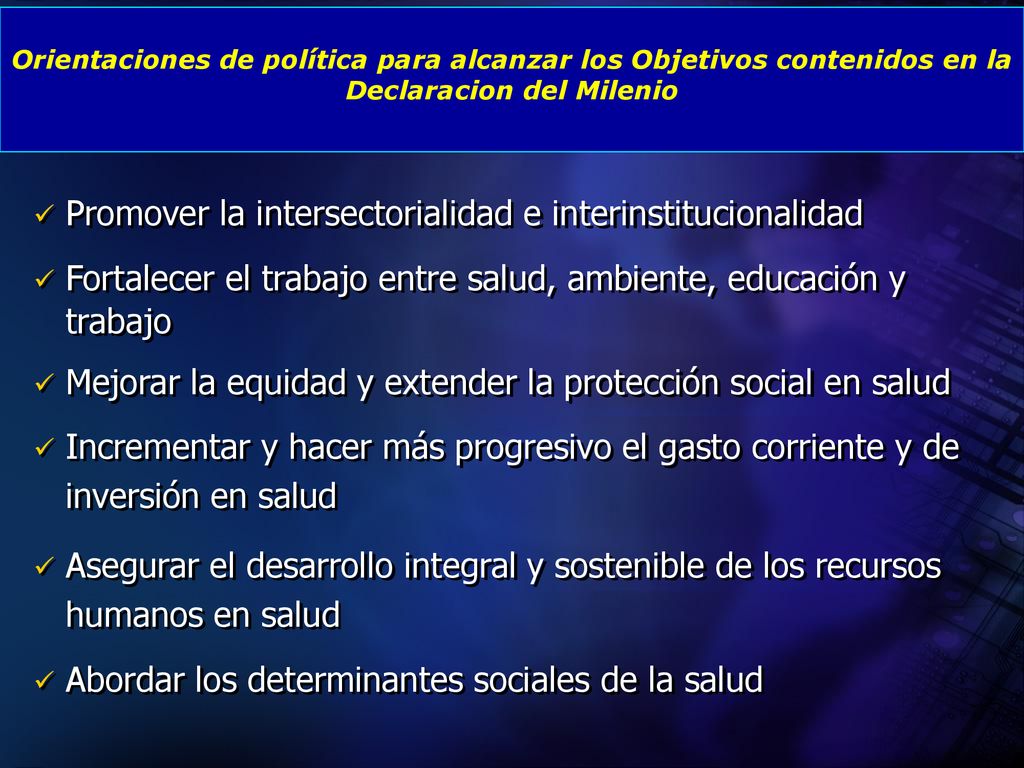 Orientaciones de política para alcanzar los Objetivos contenidos en la Declaracion del Milenio

✓ Promover la intersectorialidad e interinstitucionalidad

✓ Fortalecer el trabajo entre salud, ambiente, educación y trabajo

✓ Mejorar la equidad y extender la protección social en salud

✓ Incrementar y hacer más progresivo el gasto corriente y de inversión en salud

✓ Asegurar el desarrollo integral y sostenible de los recursos humanos en salud

✓ Abordar los determinantes sociales de la salud